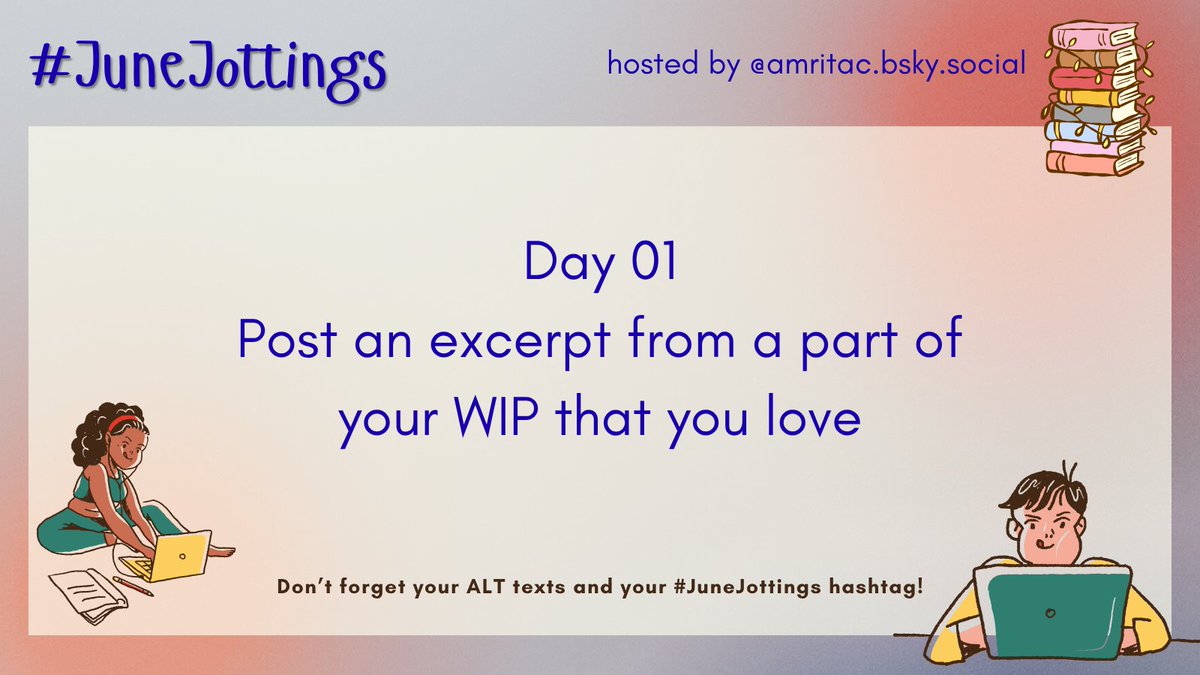 #JuneJottings

hosted by @amritac.bsky.social

Day 01
Post an excerpt from a part of your WIP that you love

Don't forget your ALT texts and your #JuneJottings hashtag!